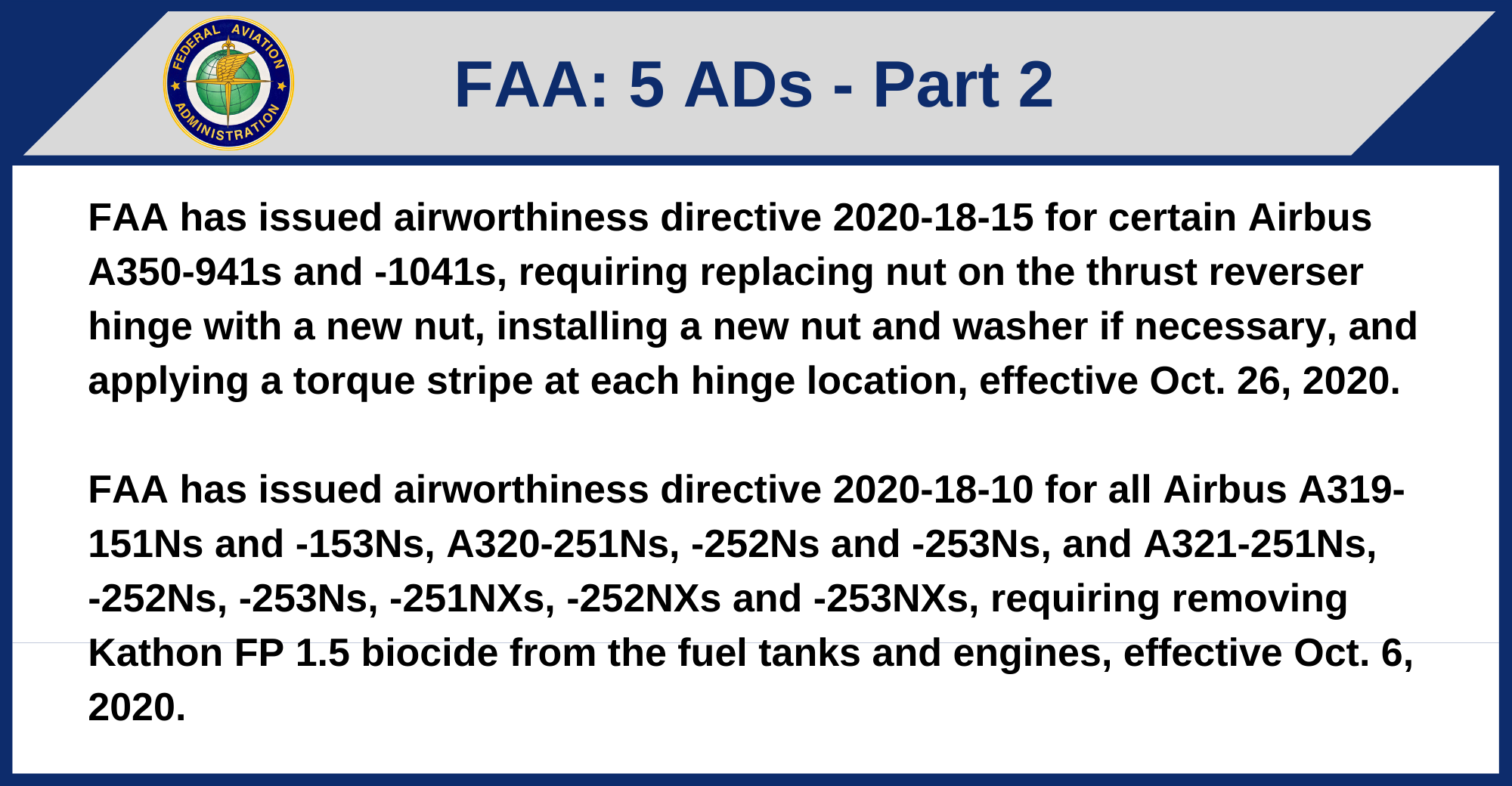 FEDERAL AVIATION ADMINISTRATION

FAA: 5 ADs - Part 2

FAA has issued airworthiness directive 2020-18-15 for certain Airbus A350-941s and -1041s, requiring replacing nut on the thrust reverser hinge with a new nut, installing a new nut and washer if necessary, and applying a torque stripe at each hinge location, effective Oct. 26, 2020.

FAA has issued airworthiness directive 2020-18-10 for all Airbus A319-151Ns and -153Ns, A320-251Ns, -252Ns and -253Ns, and A321-251Ns, -252Ns, -253Ns, -251NXs, -252NXs and -253NXs, requiring removing Kathon FP 1.5 biocide from the fuel tanks and engines, effective Oct. 6, 2020.